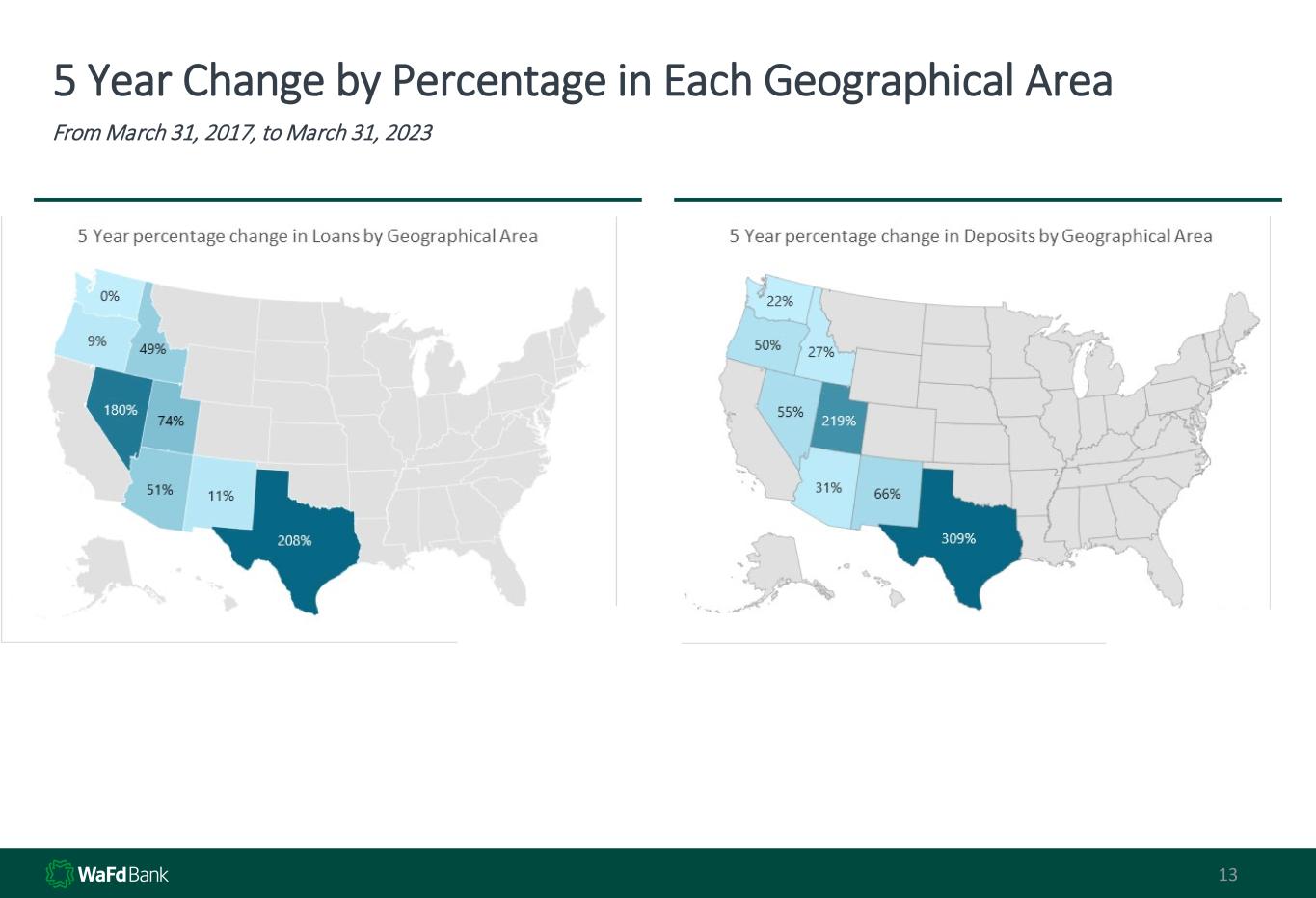 5 Year Change by Percentage in Each Geographical Area

From March 31, 2017, to March 31, 2023

5 Year percentage change in Loans by Geographical Area

0%
9%
49%
180%
74%
51%
11%
208%

5 Year percentage change in Deposits by Geographical Area

22%
50%
27%
55%
219%
31%
66%
309%

WaFd Bank

13